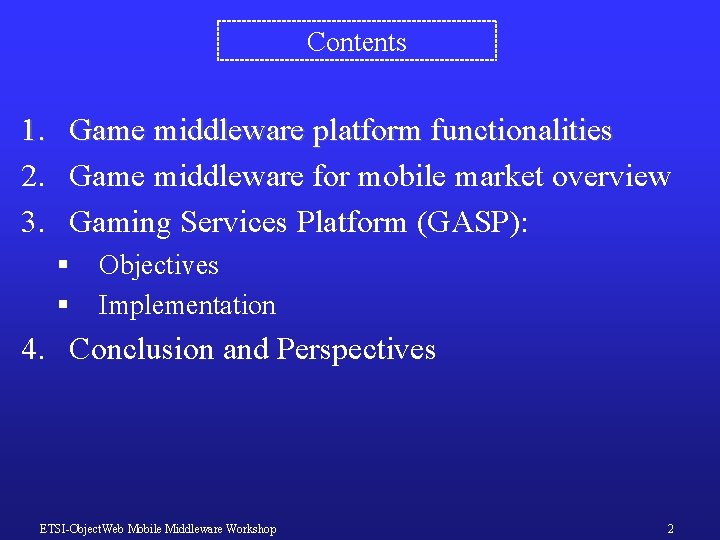 Contents

1. Game middleware platform functionalities
2. Game middleware for mobile market overview
3. Gaming Services Platform (GASP):
   ▪ Objectives
   ▪ Implementation
4. Conclusion and Perspectives

ETSI-ObjectWeb Mobile Middleware Workshop

2